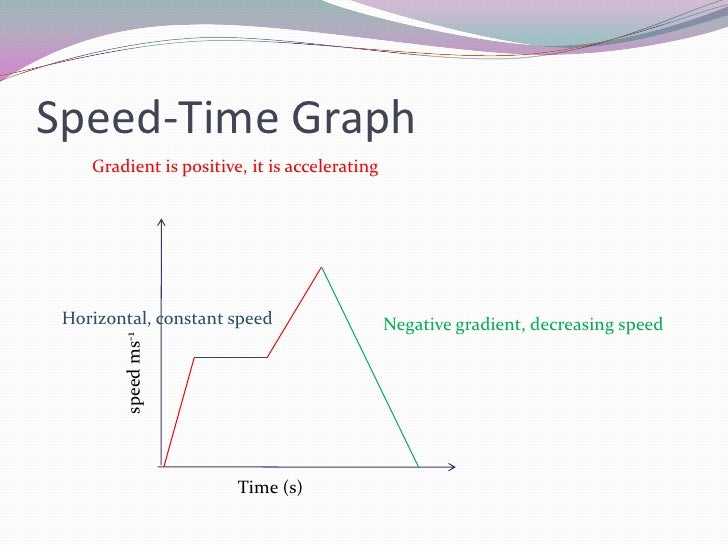 Speed-Time Graph

Gradient is positive, it is accelerating

Horizontal, constant speed

Negative gradient, decreasing speed

speed $ms^{-1}$

Time (s)